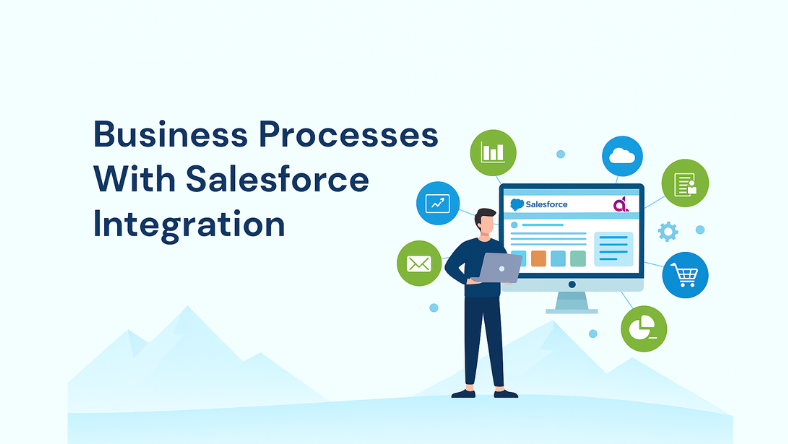 Business Processes With Salesforce Integration

Salesforce